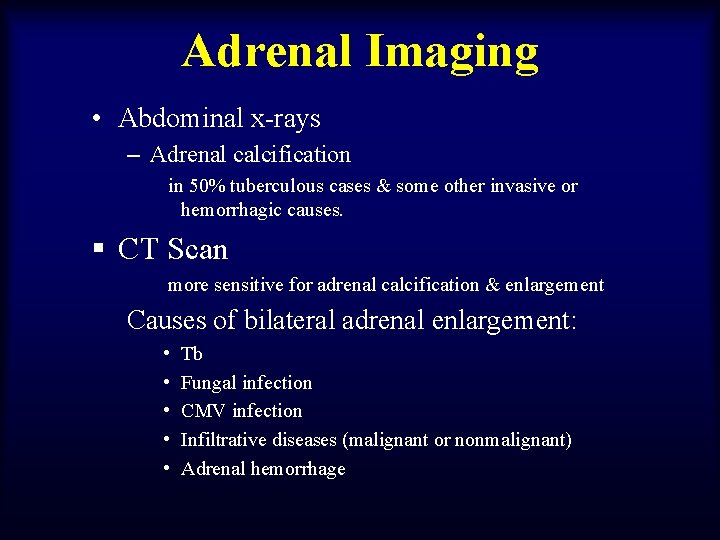 Adrenal Imaging

• Abdominal x-rays

– Adrenal calcification

in 50% tuberculous cases & some other invasive or hemorrhagic causes.

▪ CT Scan

more sensitive for adrenal calcification & enlargement

Causes of bilateral adrenal enlargement:

• Tb
• Fungal infection
• CMV infection
• Infiltrative diseases (malignant or nonmalignant)
• Adrenal hemorrhage